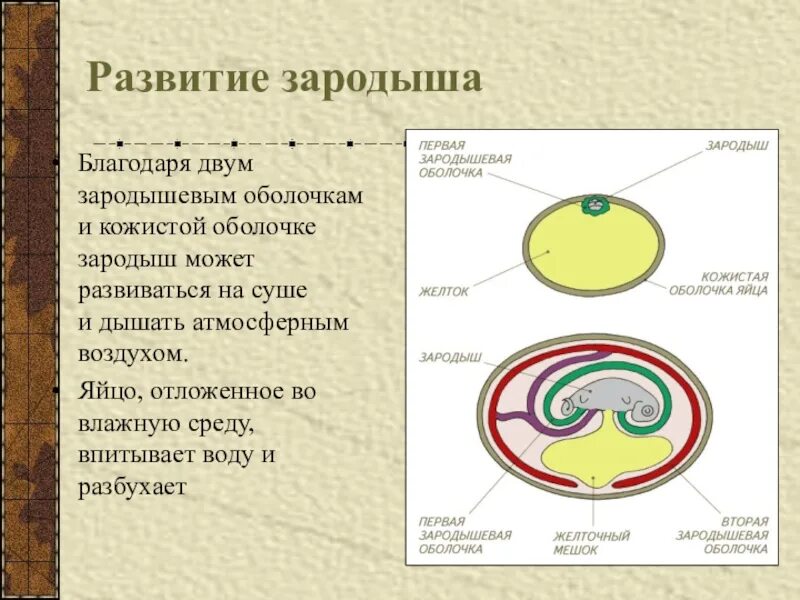 Развитие зародыша

• Благодаря двум зародышевым оболочкам и кожистой оболочке зародыш может развиваться на суше и дышать атмосферным воздухом.

• Яйцо, отложенное во влажную среду, впитывает воду и разбухает

ПЕРВАЯ ЗАРОДЫШЕВАЯ ОБОЛОЧКА

ЗАРОДЫШ

ЖЕЛТОК

КОЖИСТАЯ ОБОЛОЧКА ЯЙЦА

ЗАРОДЫШ

ПЕРВАЯ ЗАРОДЫШЕВАЯ ОБОЛОЧКА

ЖЕЛТОЧНЫЙ МЕШОК

ВТОРАЯ ЗАРОДЫШЕВАЯ ОБОЛОЧКА